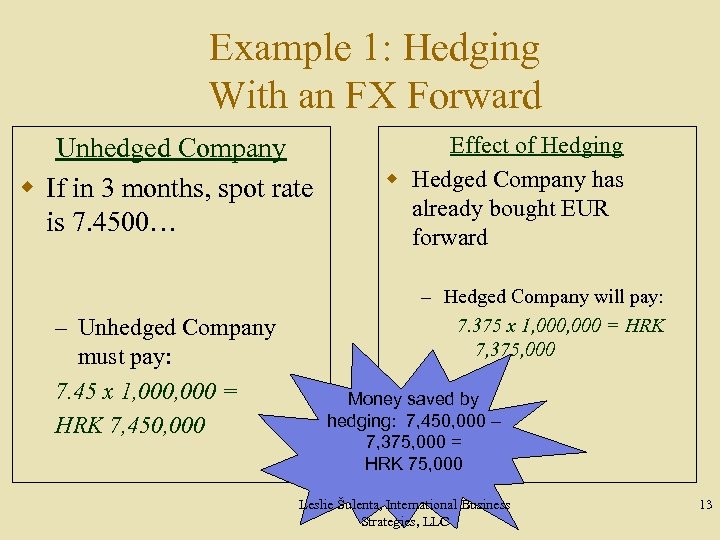 Example 1: Hedging With an FX Forward

Unhedged Company

If in 3 months, spot rate is 7.4500…

– Unhedged Company must pay:

7.45 x 1,000,000 = HRK 7,450,000

Effect of Hedging

Hedged Company has already bought EUR forward

– Hedged Company will pay:

7.375 x 1,000,000 = HRK 7,375,000

Money saved by hedging: 7,450,000 – 7,375,000 = HRK 75,000

Leslie Šulenta, International Business Strategies, LLC

13